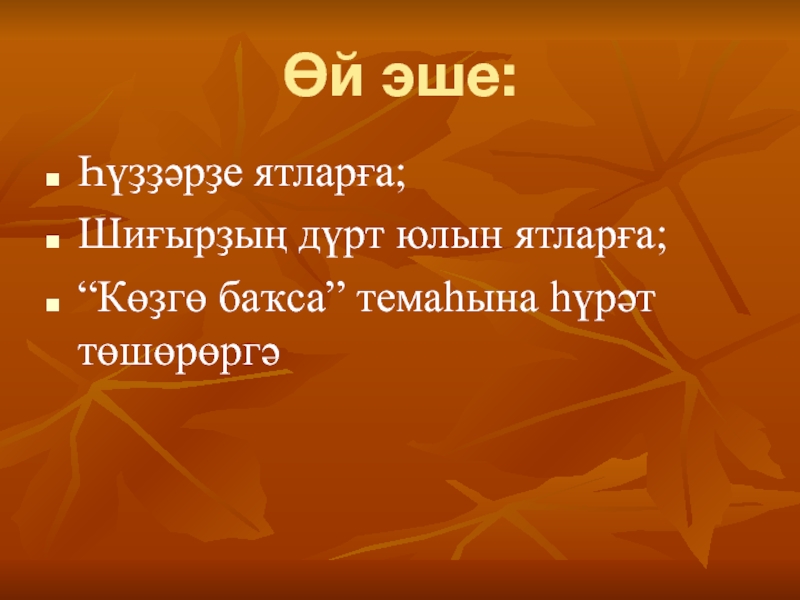 Өй эше:

Һүҙҙәрҙе ятларға;

Шиғырҙың дүрт юлын ятларға;

“Көҙгө баҡса” темаһына һүрәт төшөрөргә